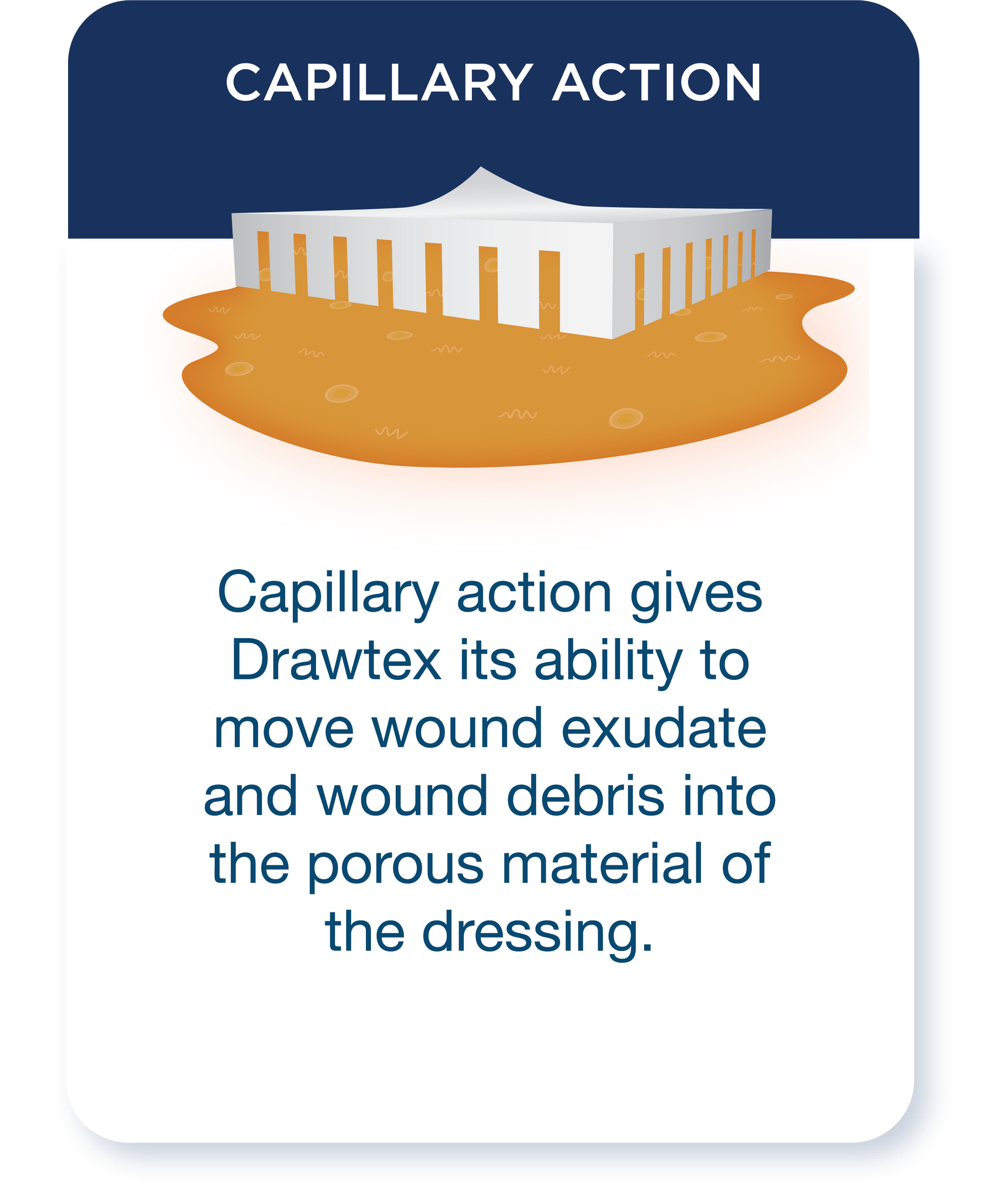 CAPILLARY ACTION

Capillary action gives Drawtex its ability to move wound exudate and wound debris into the porous material of the dressing.